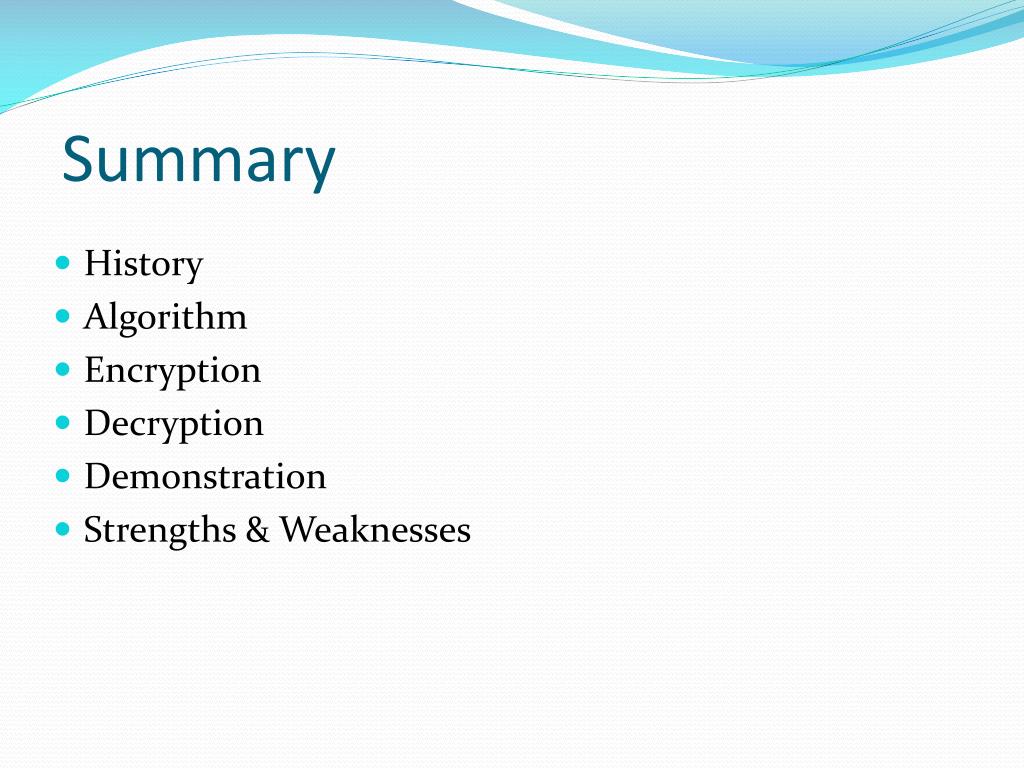 Summary

- History
- Algorithm
- Encryption
- Decryption
- Demonstration
- Strengths & Weaknesses